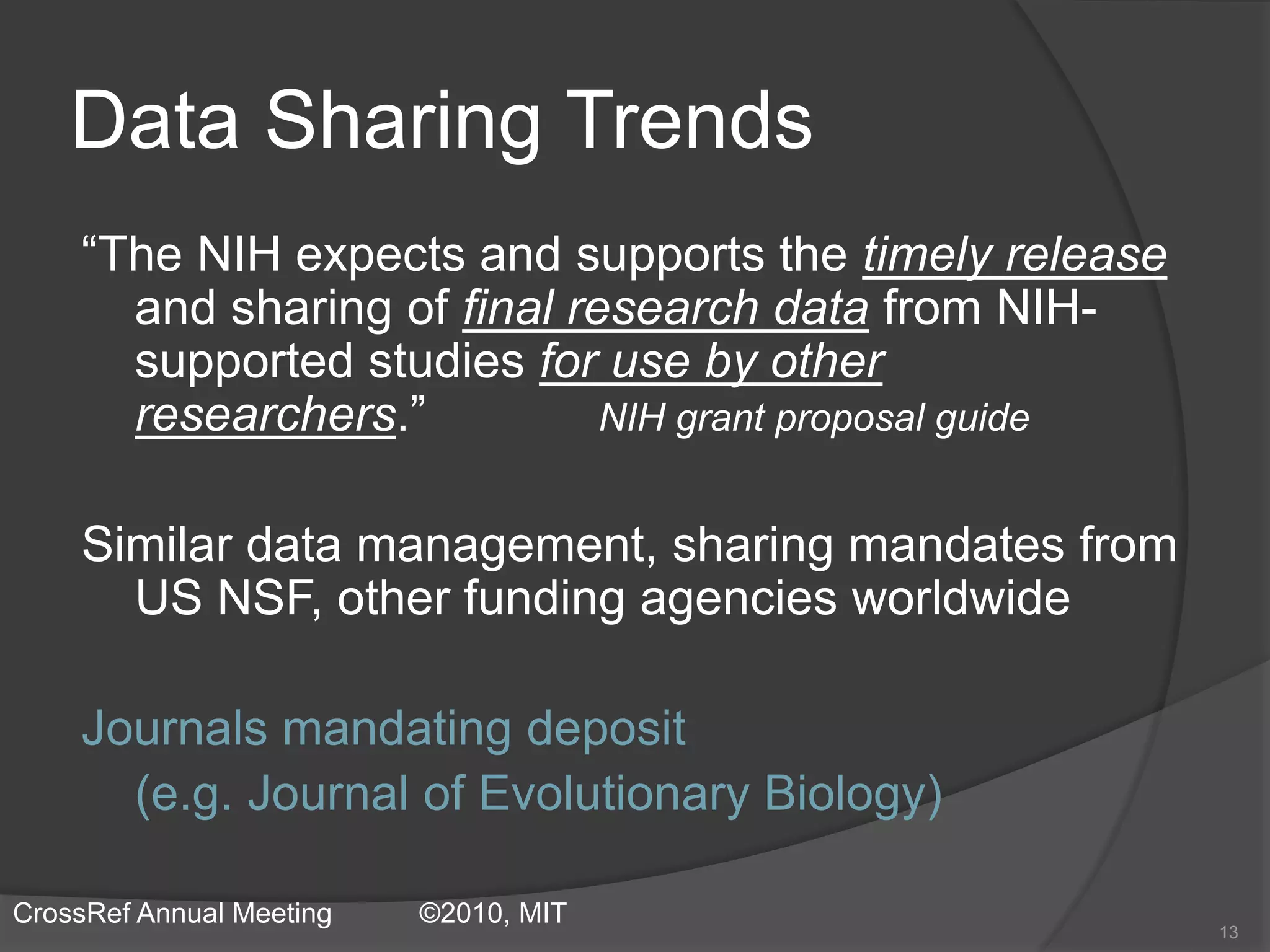 Data Sharing Trends

“The NIH expects and supports the timely release and sharing of final research data from NIH-supported studies for use by other researchers.” NIH grant proposal guide

Similar data management, sharing mandates from US NSF, other funding agencies worldwide

Journals mandating deposit (e.g. Journal of Evolutionary Biology)

CrossRef Annual Meeting ©2010, MIT

13